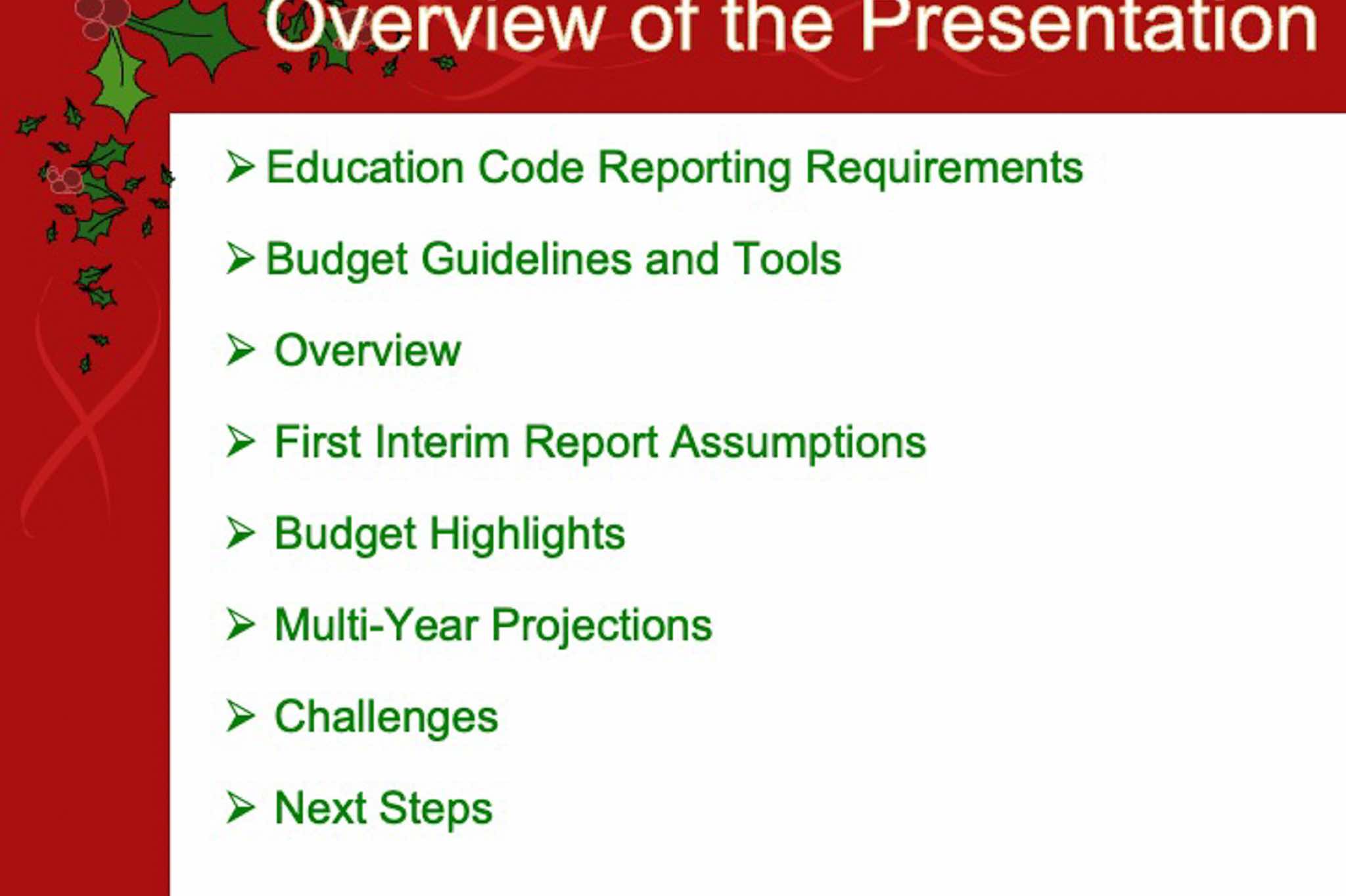 Overview of the Presentation

➢ Education Code Reporting Requirements

➢ Budget Guidelines and Tools

➢ Overview

➢ First Interim Report Assumptions

➢ Budget Highlights

➢ Multi-Year Projections

➢ Challenges

➢ Next Steps